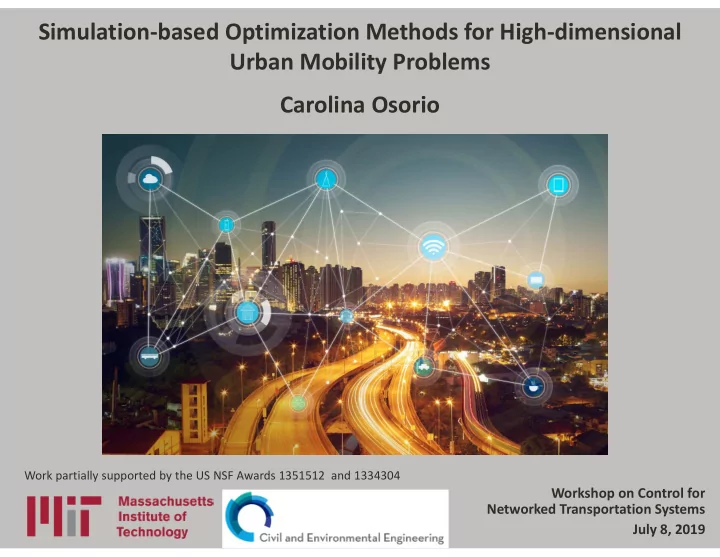 Simulation-based Optimization Methods for High-dimensional Urban Mobility Problems

Carolina Osorio

Work partially supported by the US NSF Awards 1351512 and 1334304

MIT Massachusetts Institute of Technology

Civil and Environmental Engineering

Workshop on Control for Networked Transportation Systems
July 8, 2019